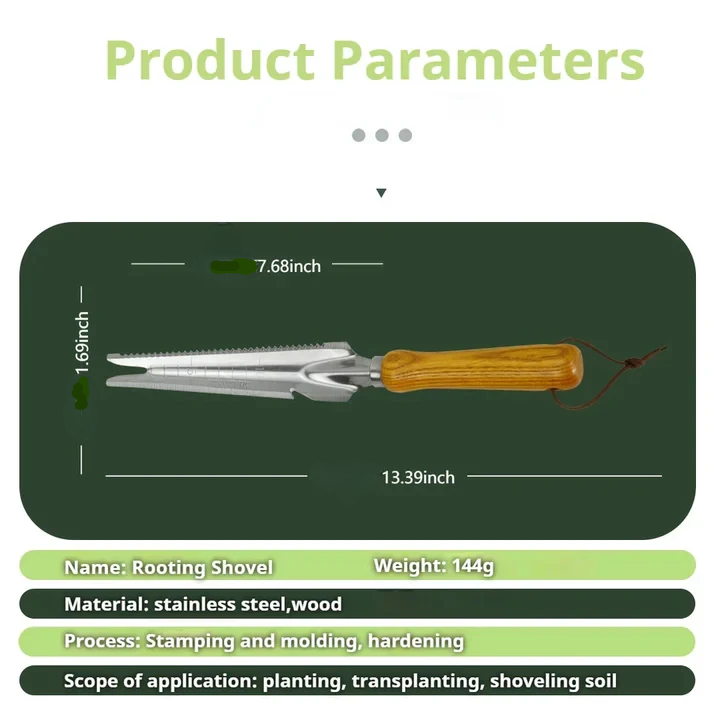 Product Parameters

7.68inch

1.69inch

13.39inch

Name: Rooting Shovel Weight: 144g

Material: stainless steel,wood

Process: Stamping and molding, hardening

Scope of application: planting, transplanting, shoveling soil